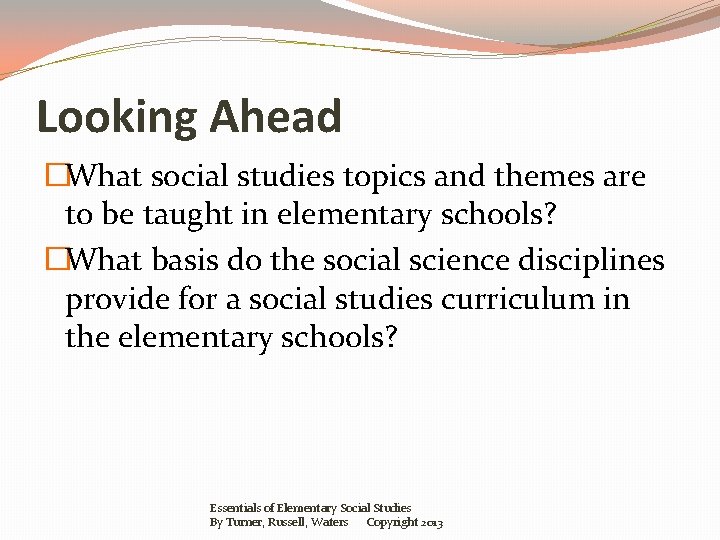 Looking Ahead

☐What social studies topics and themes are to be taught in elementary schools?

☐What basis do the social science disciplines provide for a social studies curriculum in the elementary schools?

Essentials of Elementary Social Studies
By Turner, Russell, Waters Copyright 2013